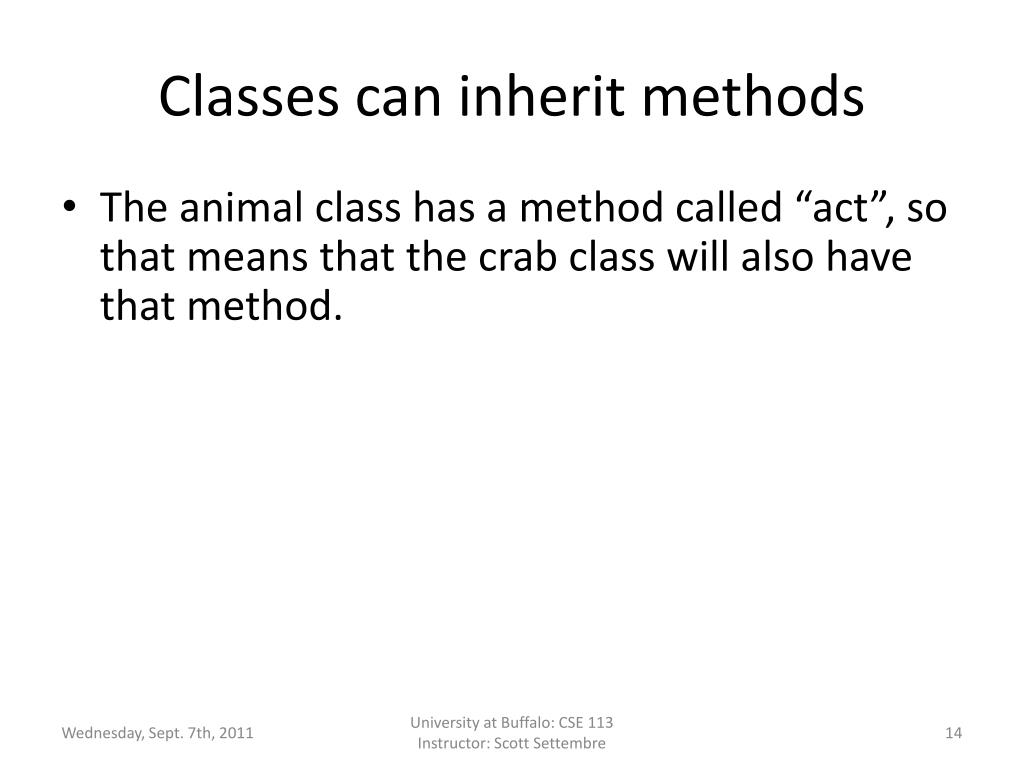 Classes can inherit methods

• The animal class has a method called “act”, so that means that the crab class will also have that method.

Wednesday, Sept. 7th, 2011

University at Buffalo: CSE 113
Instructor: Scott Settembre

14